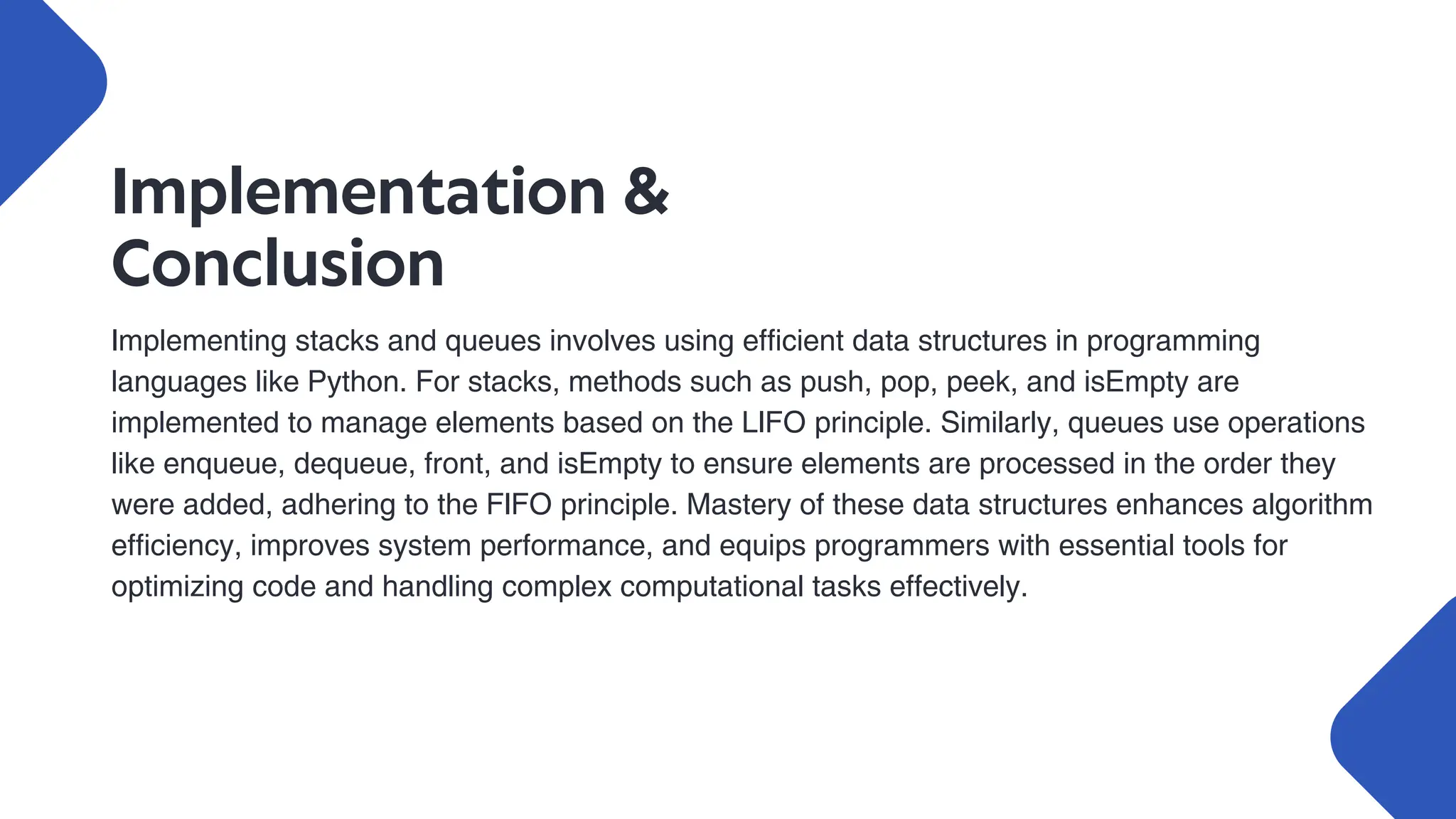 Implementation & Conclusion

Implementing stacks and queues involves using efficient data structures in programming languages like Python. For stacks, methods such as push, pop, peek, and isEmpty are implemented to manage elements based on the LIFO principle. Similarly, queues use operations like enqueue, dequeue, front, and isEmpty to ensure elements are processed in the order they were added, adhering to the FIFO principle. Mastery of these data structures enhances algorithm efficiency, improves system performance, and equips programmers with essential tools for optimizing code and handling complex computational tasks effectively.